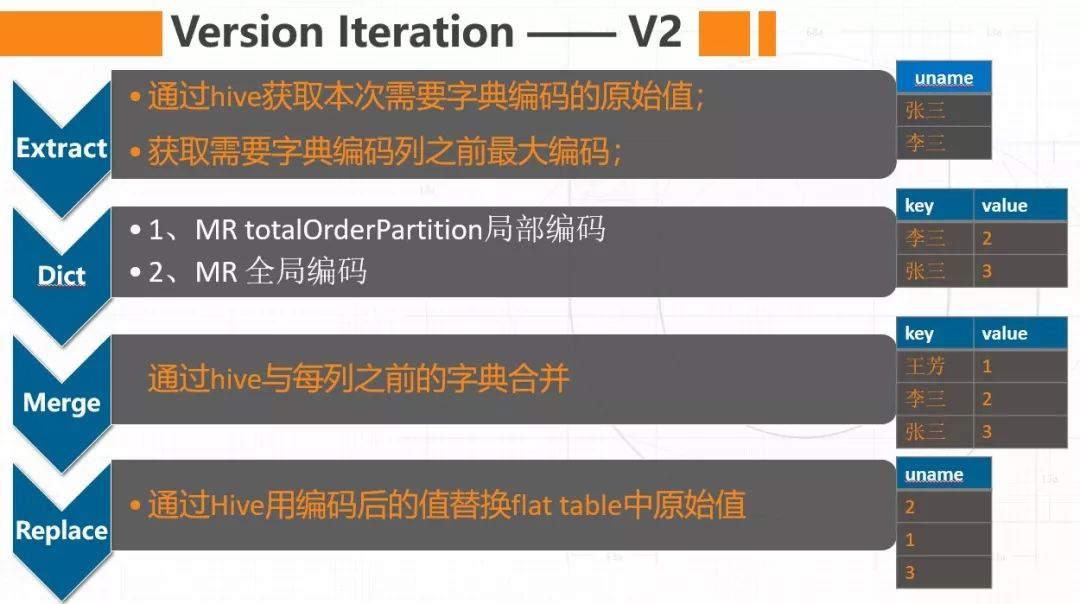 Version Iteration —— V2

Extract

• 通过hive获取本次需要字典编码的原始值;

• 获取需要字典编码列之前最大编码;

| uname |
|---|
| 张三 |
| 李三 |

Dict

• 1、MR totalOrderPartition局部编码

• 2、MR 全局编码

| key | value |
|---|---|
| 李三 | 2 |
| 张三 | 3 |

Merge

通过hive与每列之前的字典合并

| key | value |
|---|---|
| 王芳 | 1 |
| 李三 | 2 |
| 张三 | 3 |

Replace

• 通过Hive用编码后的值替换flat table中原始值

| uname |
|---|
| 2 |
| 1 |
| 3 |